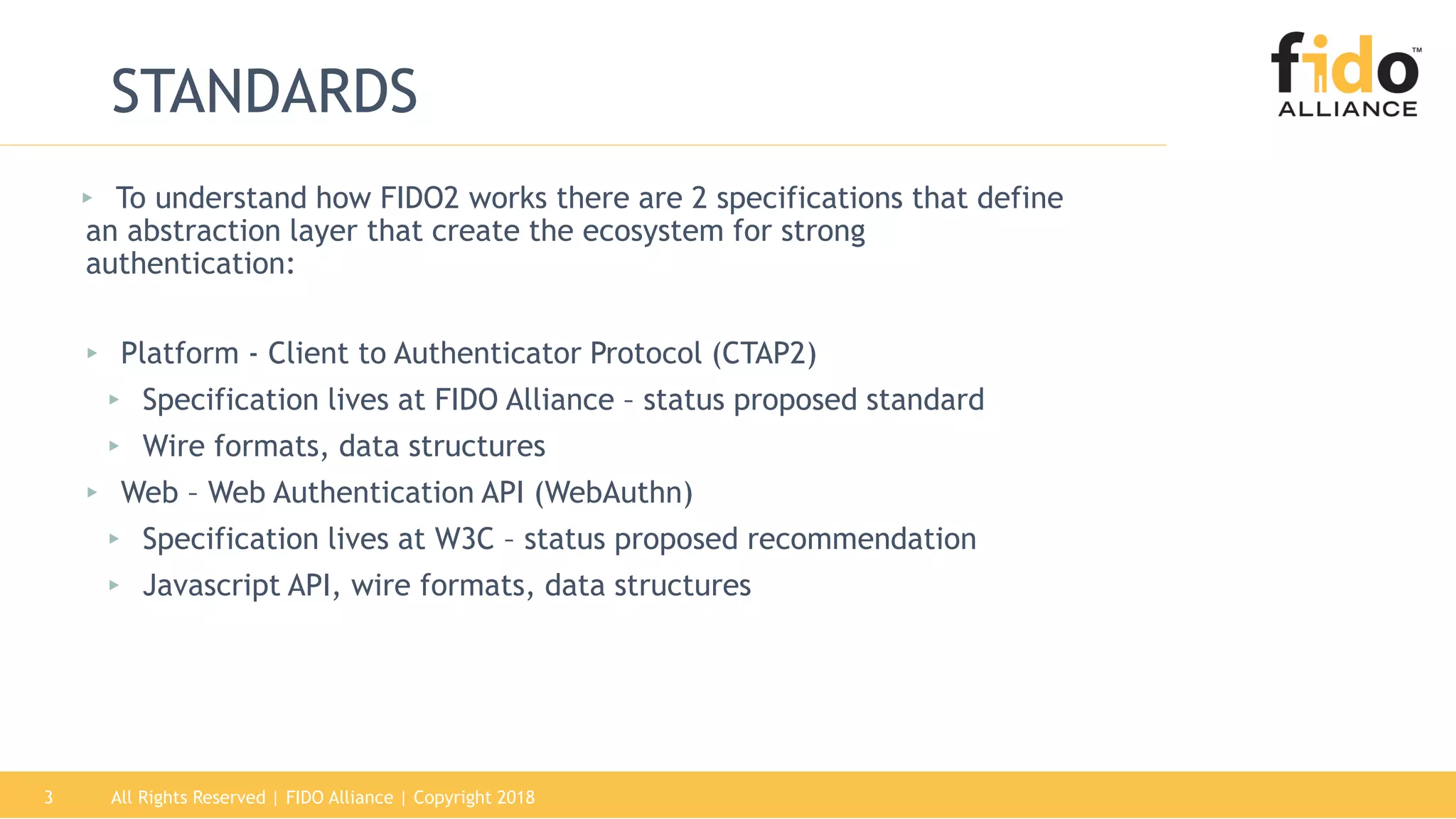 STANDARDS

fido™ ALLIANCE

▸ To understand how FIDO2 works there are 2 specifications that define an abstraction layer that create the ecosystem for strong authentication:

▸ Platform - Client to Authenticator Protocol (CTAP2)
▸ Specification lives at FIDO Alliance – status proposed standard
▸ Wire formats, data structures
▸ Web – Web Authentication API (WebAuthn)
▸ Specification lives at W3C – status proposed recommendation
▸ Javascript API, wire formats, data structures

3 All Rights Reserved | FIDO Alliance | Copyright 2018